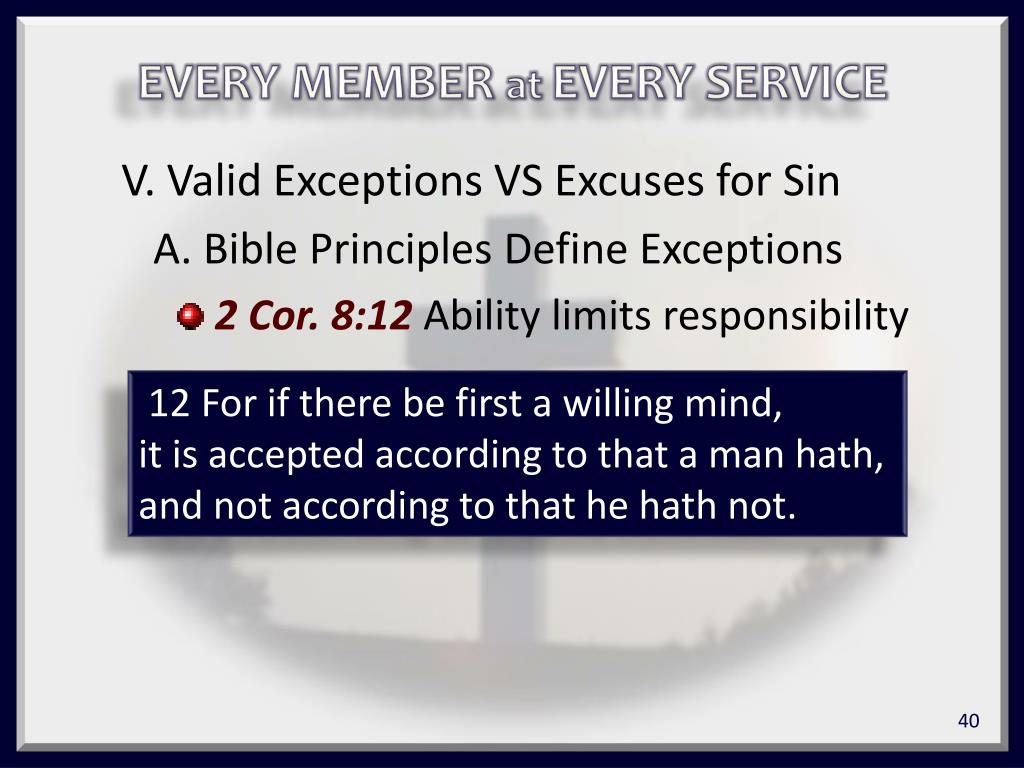 EVERY MEMBER at EVERY SERVICE

V. Valid Exceptions VS Excuses for Sin

A. Bible Principles Define Exceptions

2 Cor. 8:12 Ability limits responsibility

12 For if there be first a willing mind, it is accepted according to that a man hath, and not according to that he hath not.

40